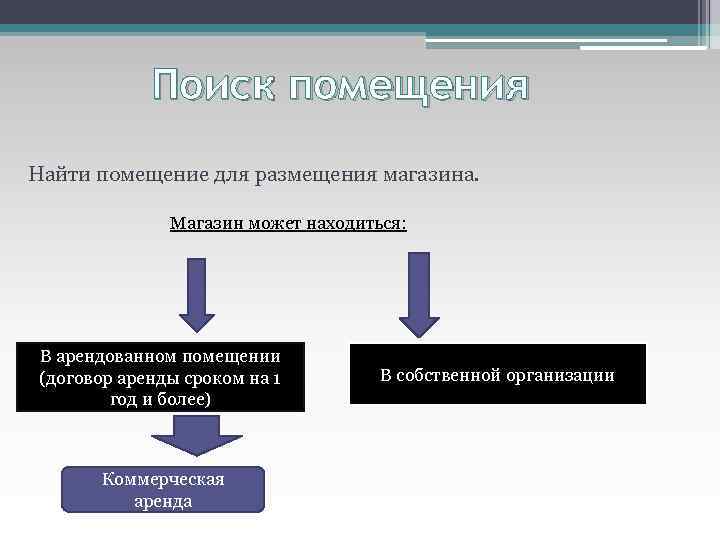 Поиск помещения

Найти помещение для размещения магазина.

Магазин может находиться:

В арендованном помещении (договор аренды сроком на 1 год и более)

В собственной организации

Коммерческая аренда